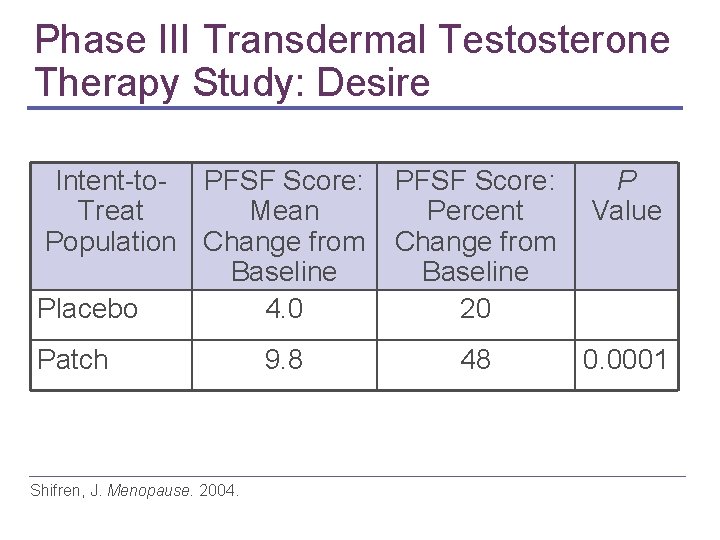 Phase III Transdermal Testosterone Therapy Study: Desire

| Intent-to-Treat Population | PFSF Score: Mean Change from Baseline | PFSF Score: Percent Change from Baseline | P Value |
|---|---|---|---|
| Placebo | 4.0 | 20 | |
| Patch | 9.8 | 48 | 0.0001 |

Shifren, J. Menopause. 2004.